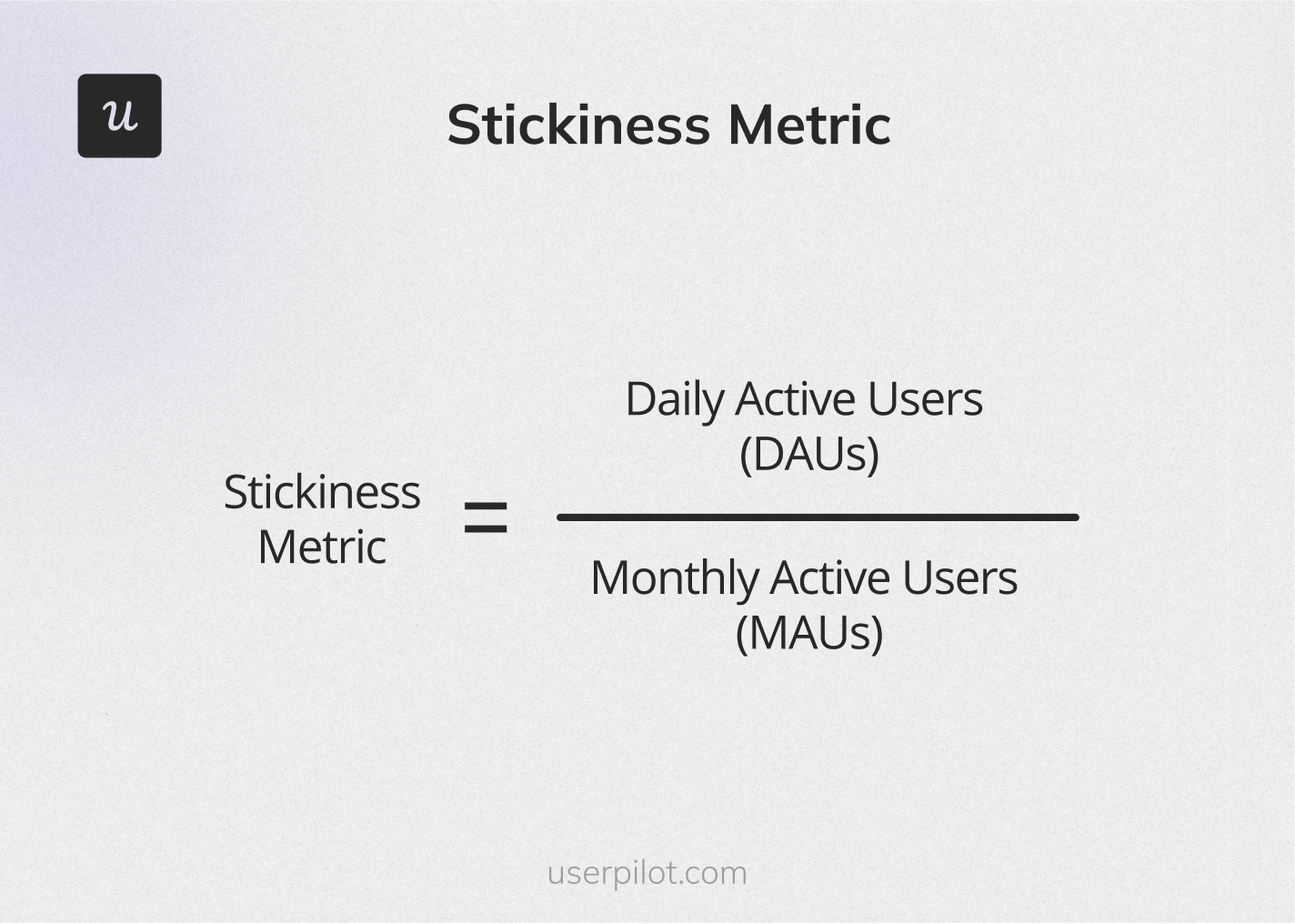 u

Stickiness Metric

$\text{Stickiness Metric} = \frac{\text{Daily Active Users (DAUs)}}{\text{Monthly Active Users (MAUs)}}$

userpilot.com